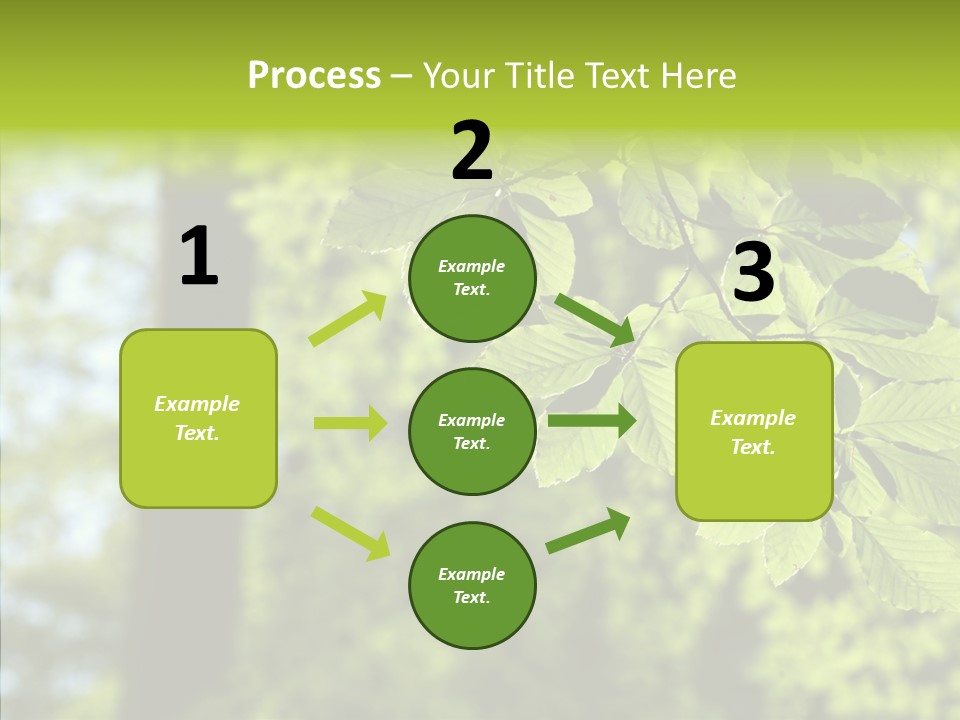 Process – Your Title Text Here

1

Example Text.

2

Example Text.

Example Text.

Example Text.

3

Example Text.